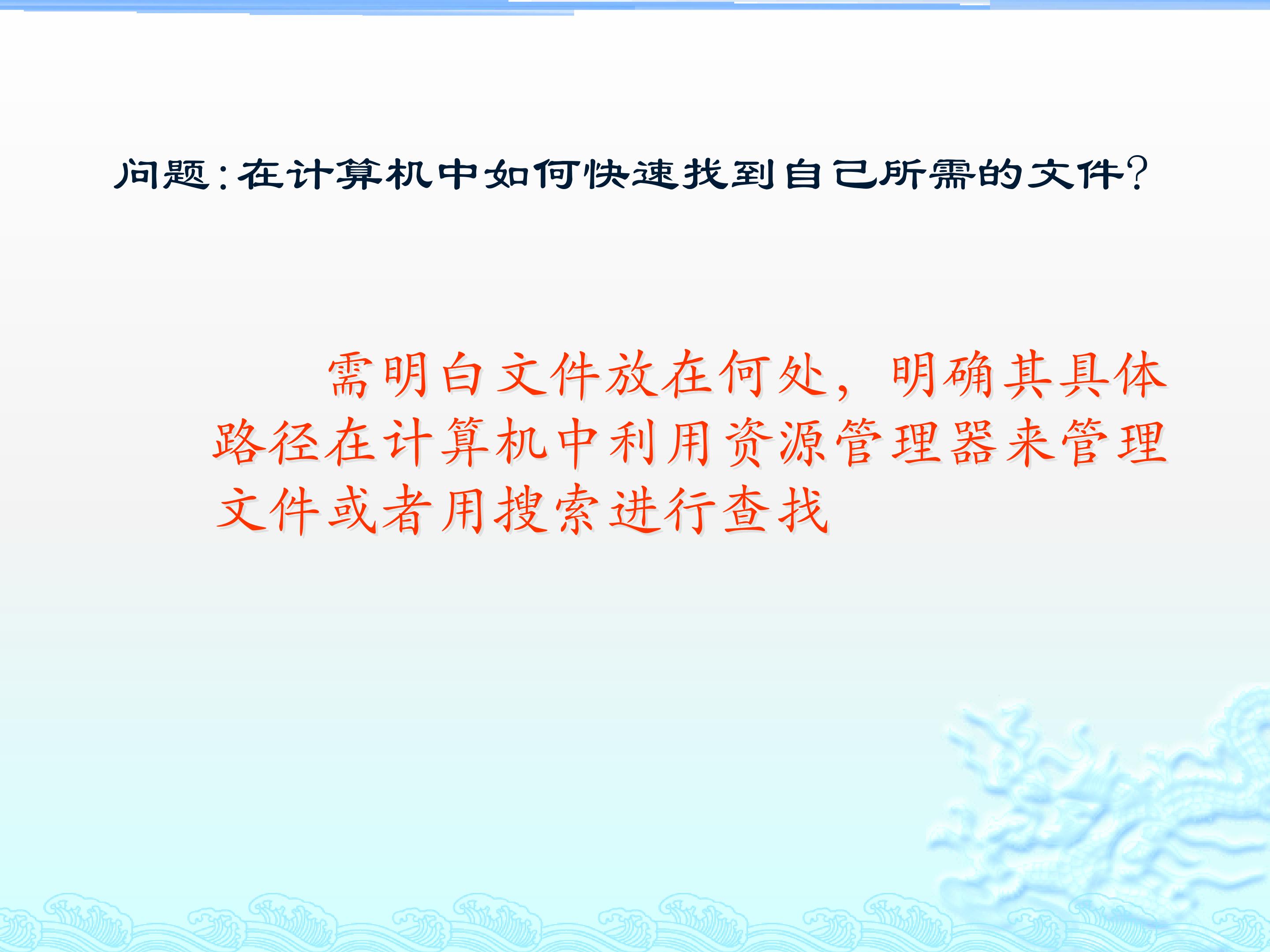 问题：在计算机中如何快速找到自己所需的文件?

需明白文件放在何处，明确其具体路径在计算机中利用资源管理器来管理文件或者用搜索进行查找